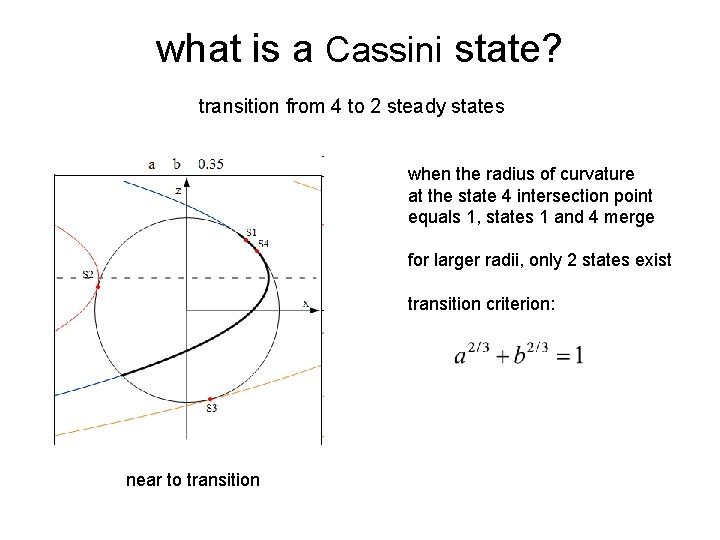 what is a Cassini state?

transition from 4 to 2 steady states

a b 0.35

z

S1

S4

S2

x

S3

near to transition

when the radius of curvature at the state 4 intersection point equals 1, states 1 and 4 merge

for larger radii, only 2 states exist

transition criterion:

$a^{2/3} + b^{2/3} = 1$